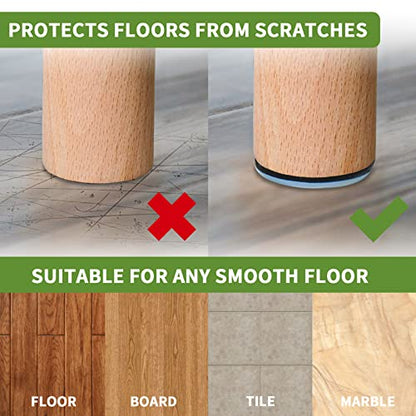 PROTECTS FLOORS FROM SCRATCHES

SUITABLE FOR ANY SMOOTH FLOOR

FLOOR

BOARD

TILE

MARBLE